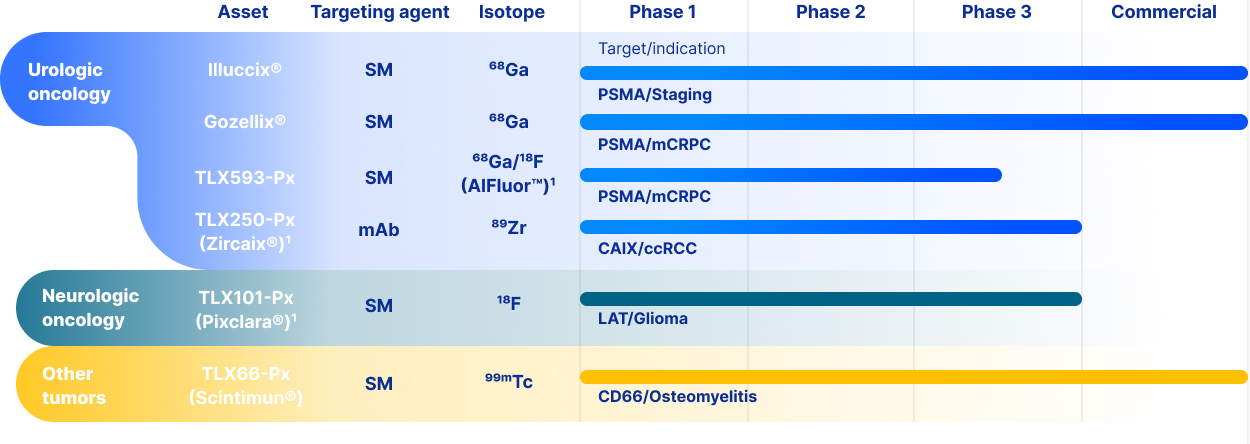 | | Asset | Targeting agent | Isotope | Phase 1 | Phase 2 | Phase 3 | Commercial |
|---|---|---|---|---|---|---|---|
| | | | | Target/indication | | | |
| Urologic oncology | Illuccix® | SM | $^{68}$Ga | PSMA/Staging | | | |
| | Gozellix® | SM | $^{68}$Ga | PSMA/mCRPC | | | |
| | TLX593-Px | SM | $^{68}$Ga/$^{18}$F (AlFluor™)$^{1}$ | PSMA/mCRPC | | | |
| | TLX250-Px (Zircaix®)$^{1}$ | mAb | $^{89}$Zr | CAIX/ccRCC | | | |
| Neurologic oncology | TLX101-Px (Pixclara®)$^{1}$ | SM | $^{18}$F | LAT/Glioma | | | |
| Other tumors | TLX66-Px (Scintimun®) | SM | $^{99m}$Tc | CD66/Osteomyelitis | | | |